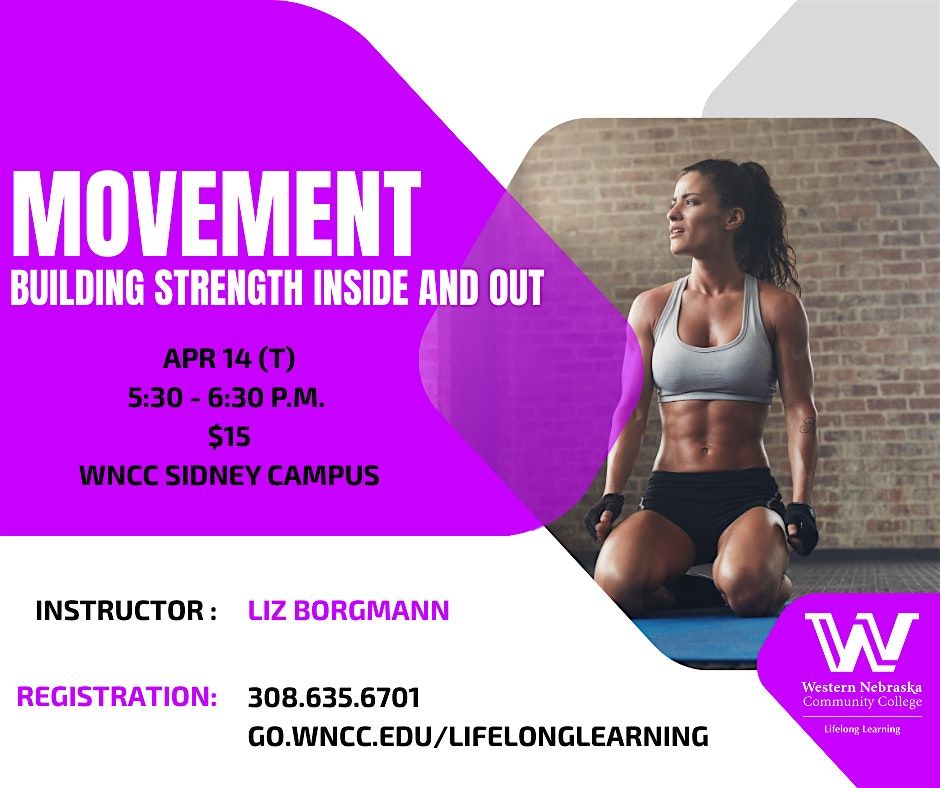 MOVEMENT
BUILDING STRENGTH INSIDE AND OUT

APR 14 (T)
5:30 - 6:30 P.M.
$15
WNCC SIDNEY CAMPUS

INSTRUCTOR : LIZ BORGMANN

REGISTRATION: 308.635.6701
GO.WNCC.EDU/LIFELONGLEARNING

W
Western Nebraska Community College
Lifelong Learning